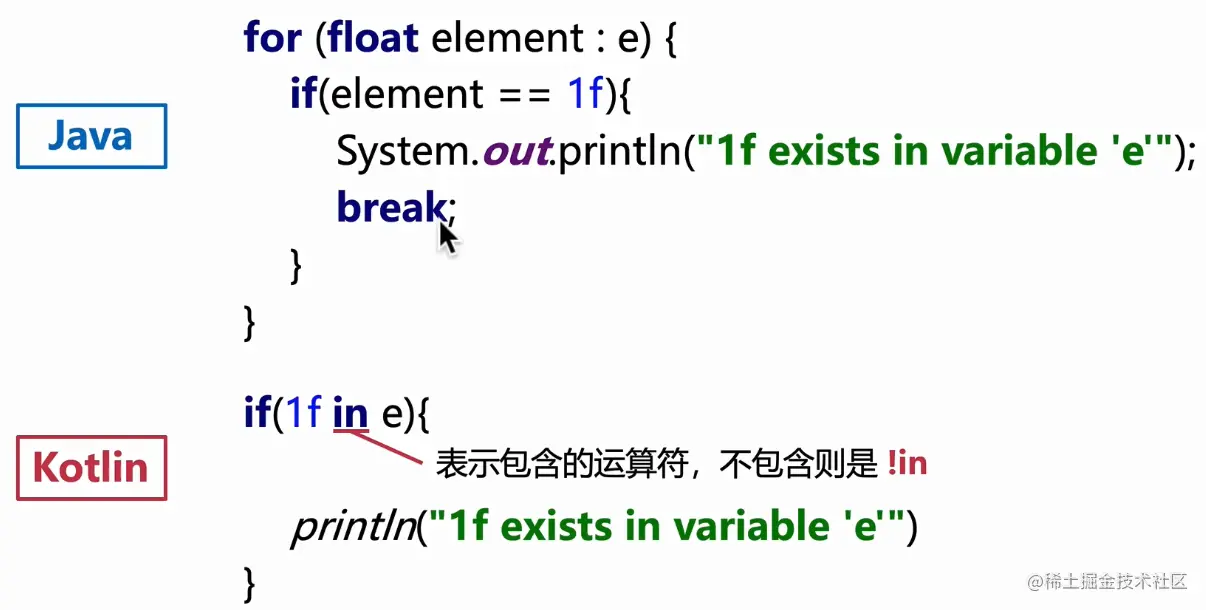 Java

for (float element : e) {
    if(element == 1f){
        System.out.println("1f exists in variable 'e'");
        break;
    }
}

Kotlin

if(1f in e){
表示包含的运算符，不包含则是 !in
    println("1f exists in variable 'e'")
}

@稀土掘金技术社区